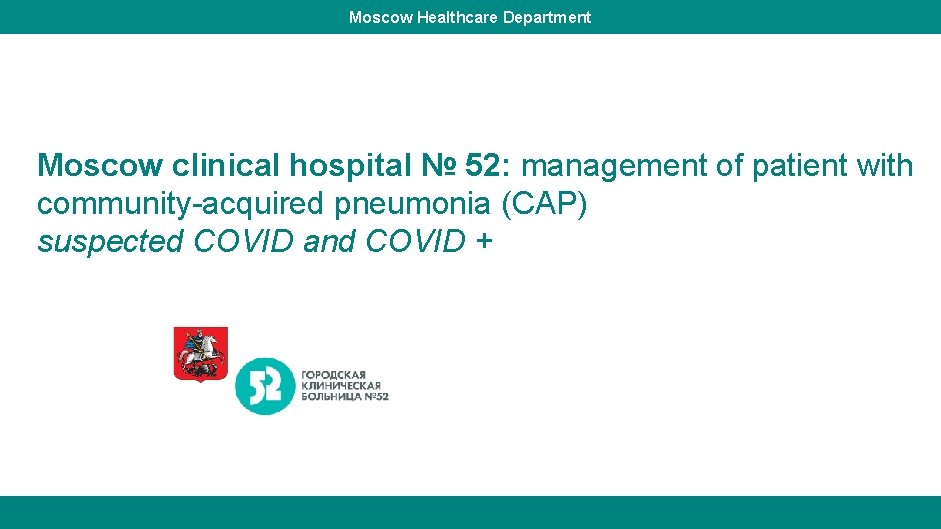 Moscow Healthcare Department

Moscow clinical hospital № 52: management of patient with community-acquired pneumonia (CAP) suspected COVID and COVID +

52

ГОРОДСКАЯ
КЛИНИЧЕСКАЯ
БОЛЬНИЦА №52